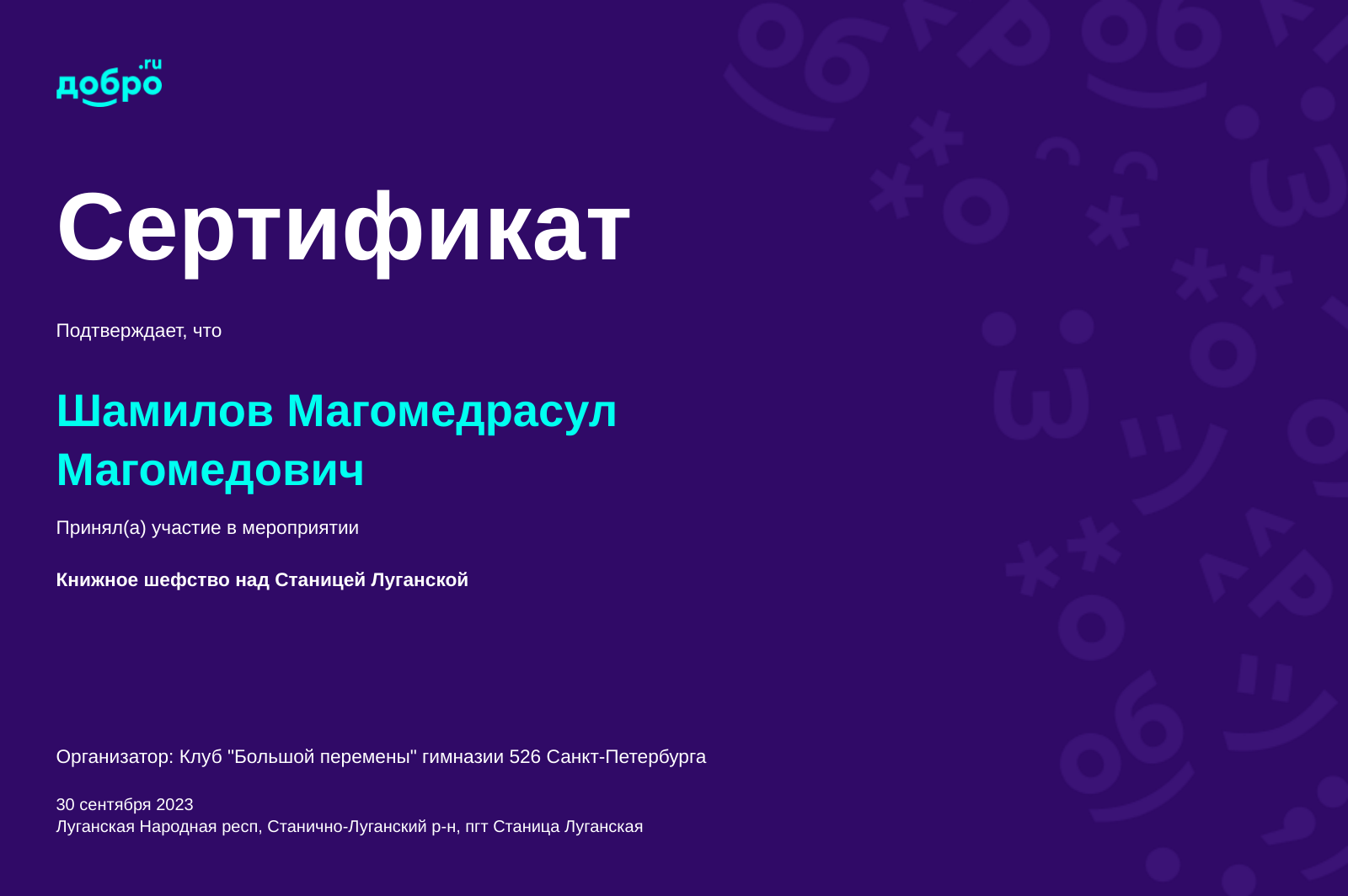 добро.ru

Сертификат

Подтверждает, что

Шамилов Магомедрасул Магомедович

Принял(а) участие в мероприятии

Книжное шефство над Станицей Луганской

Организатор: Клуб "Большой перемены" гимназии 526 Санкт-Петербурга

30 сентября 2023
Луганская Народная респ, Станично-Луганский р-н, пгт Станица Луганская